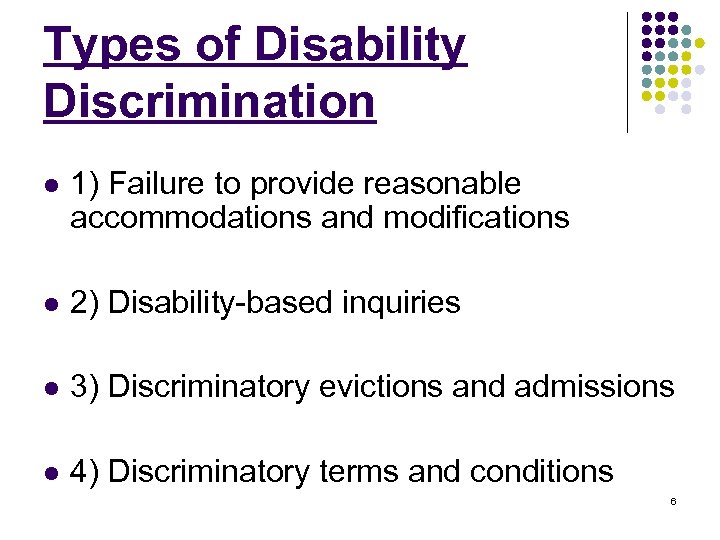 Types of Disability Discrimination

- 1) Failure to provide reasonable accommodations and modifications

- 2) Disability-based inquiries

- 3) Discriminatory evictions and admissions

- 4) Discriminatory terms and conditions

6